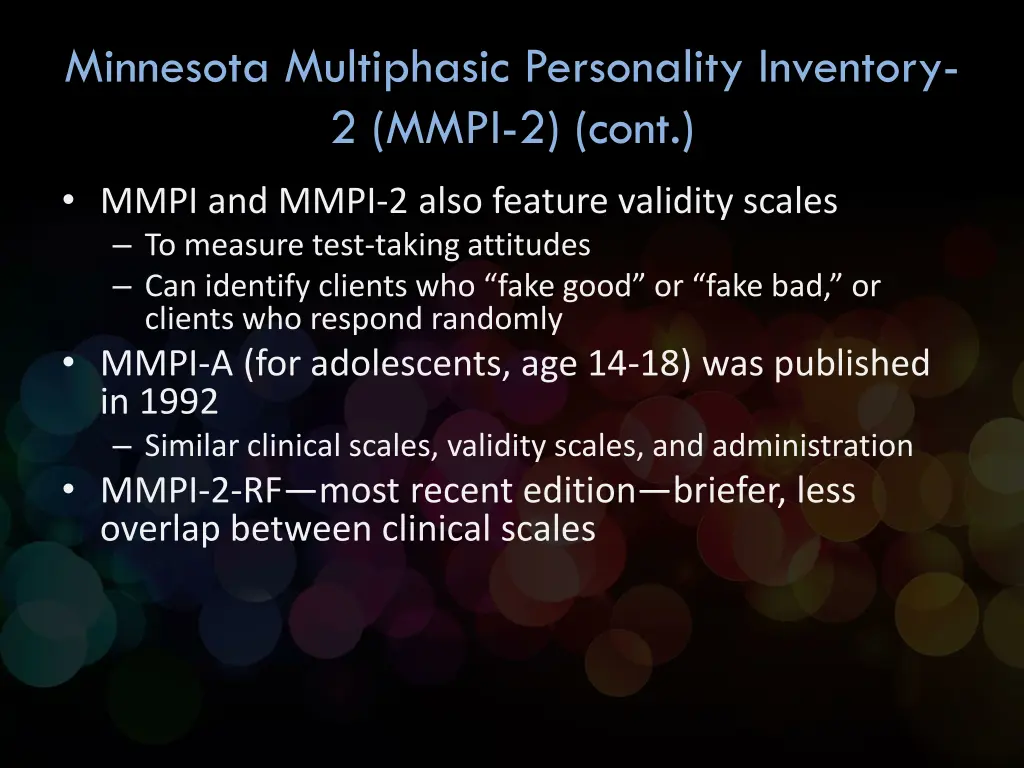 Minnesota Multiphasic Personality Inventory-2 (MMPI-2) (cont.)

• MMPI and MMPI-2 also feature validity scales
– To measure test-taking attitudes
– Can identify clients who “fake good” or “fake bad,” or clients who respond randomly
• MMPI-A (for adolescents, age 14-18) was published in 1992
– Similar clinical scales, validity scales, and administration
• MMPI-2-RF—most recent edition—briefer, less overlap between clinical scales